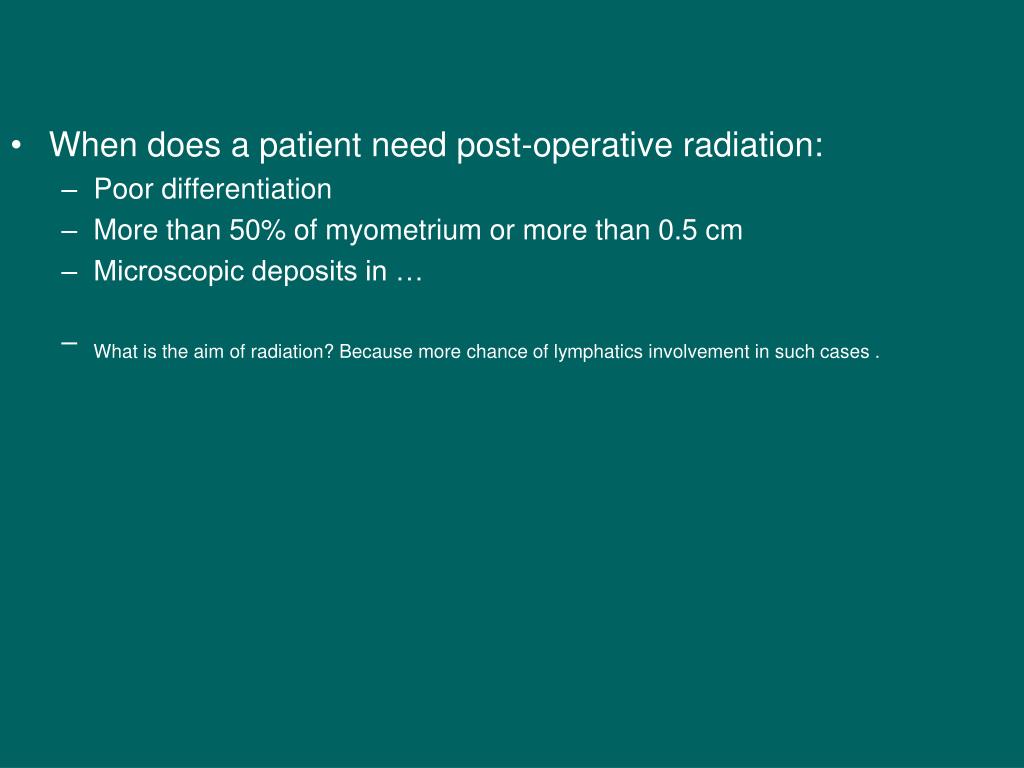 • When does a patient need post-operative radiation:
– Poor differentiation
– More than 50% of myometrium or more than 0.5 cm
– Microscopic deposits in …

– What is the aim of radiation? Because more chance of lymphatics involvement in such cases .